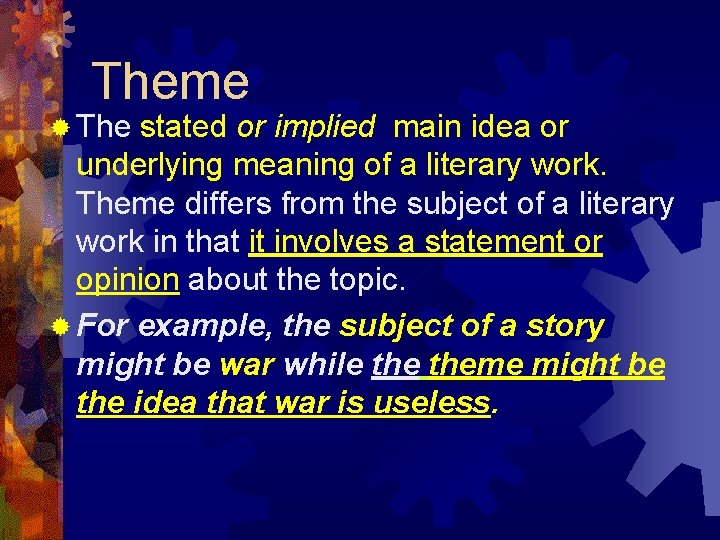 Theme

The stated or implied main idea or underlying meaning of a literary work. Theme differs from the subject of a literary work in that it involves a statement or opinion about the topic.

For example, the subject of a story might be war while the theme might be the idea that war is useless.